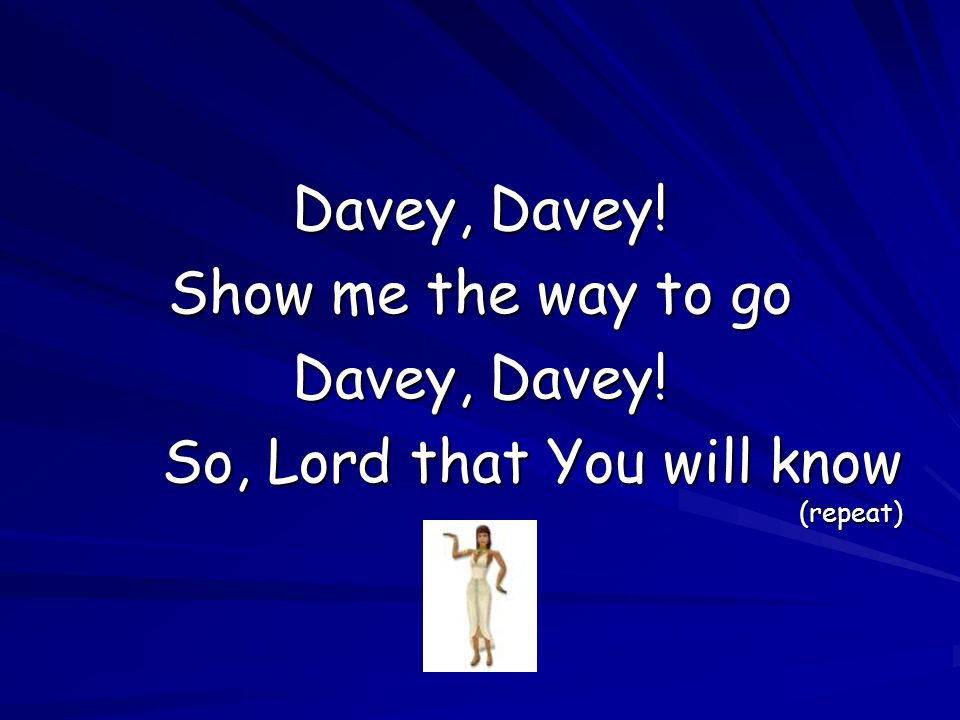 Davey, Davey!
Show me the way to go
Davey, Davey!
So, Lord that You will know
(repeat)